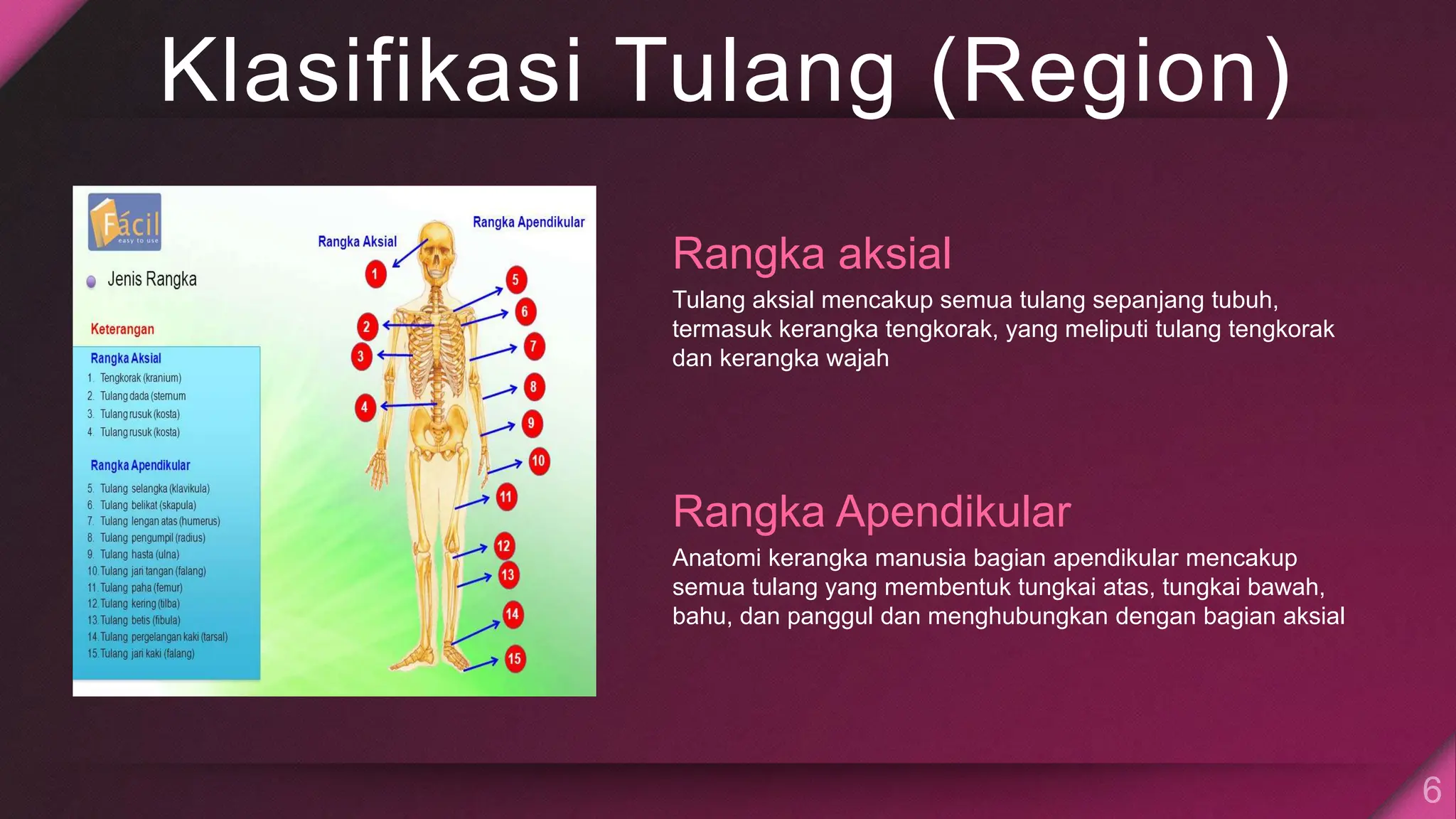 Klasifikasi Tulang (Region)

Fácil
easy to use

Jenis Rangka

Keterangan

Rangka Aksial
1. Tengkorak (kranium)
2. Tulang dada (sternum
3. Tulang rusuk (kosta)
4. Tulang rusuk (kosta)

Rangka Apendikular
5. Tulang selangka (klavikula)
6. Tulang belikat (skapula)
7. Tulang lengan atas (humerus)
8. Tulang pengumpil (radius)
9. Tulang hasta (ulna)
10. Tulang jari tangan (falang)
11. Tulang paha (femur)
12. Tulang kering (tilba)
13. Tulang betis (fibula)
14. Tulang pergelangan kaki (tarsal)
15. Tulang jari kaki (falang)

Rangka Aksial
Rangka Apendikular
1 2 3 4 5 6 7 8 9 10 11 12 13 14 15

Rangka aksial
Tulang aksial mencakup semua tulang sepanjang tubuh, termasuk kerangka tengkorak, yang meliputi tulang tengkorak dan kerangka wajah

Rangka Apendikular
Anatomi kerangka manusia bagian apendikular mencakup semua tulang yang membentuk tungkai atas, tungkai bawah, bahu, dan panggul dan menghubungkan dengan bagian aksial

6